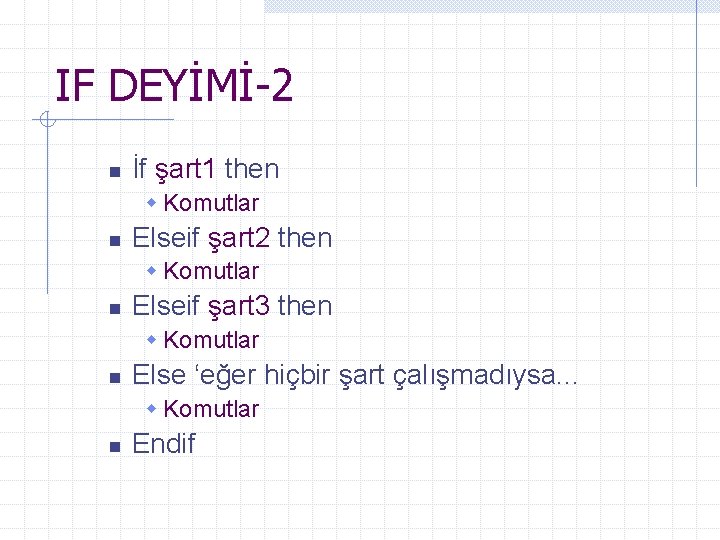 IF DEYİMİ-2

İf şart1 then
Komutlar
Elseif şart2 then
Komutlar
Elseif şart3 then
Komutlar
Else ‘eğer hiçbir şart çalışmadıysa…
Komutlar
Endif